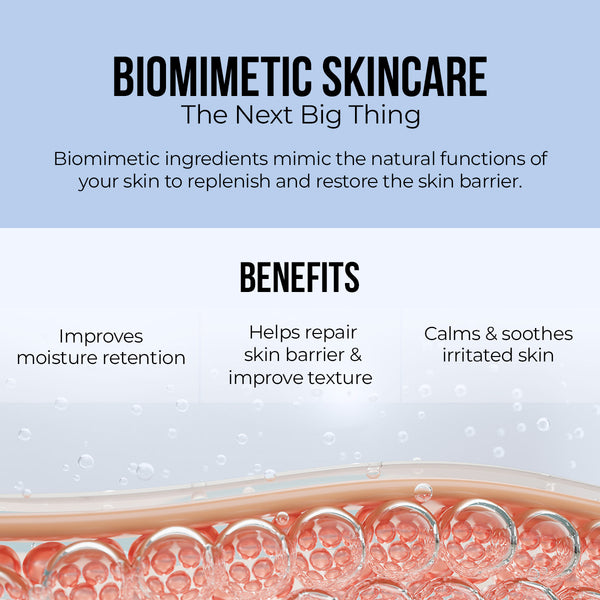 BIOMIMETIC SKINCARE
The Next Big Thing

Biomimetic ingredients mimic the natural functions of your skin to replenish and restore the skin barrier.

BENEFITS

Improves moisture retention

Helps repair skin barrier & improve texture

Calms & soothes irritated skin